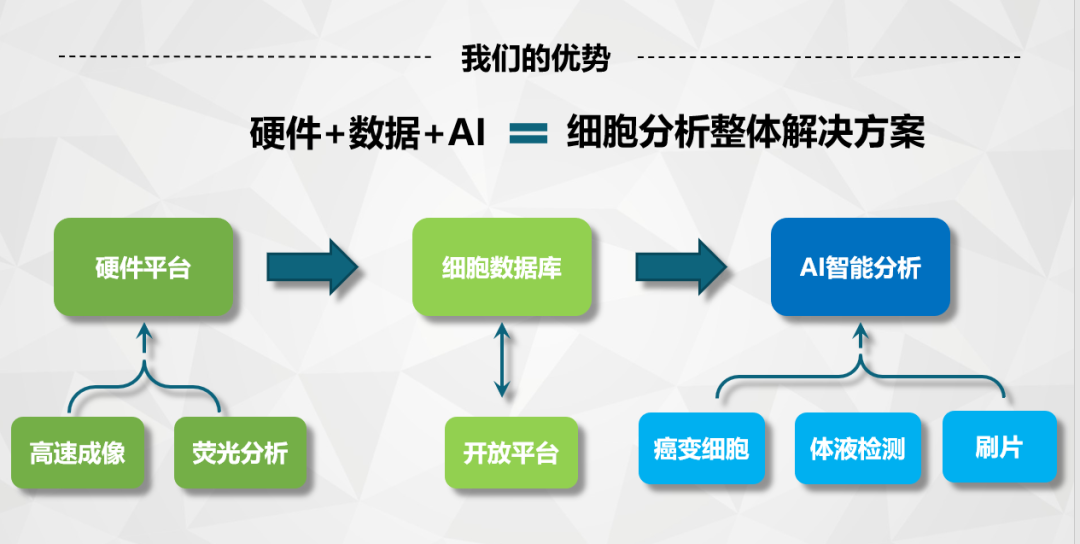 我们的优势

硬件+数据+AI = 细胞分析整体解决方案

硬件平台

细胞数据库

AI智能分析

高速成像

荧光分析

开放平台

癌变细胞

体液检测

刷片